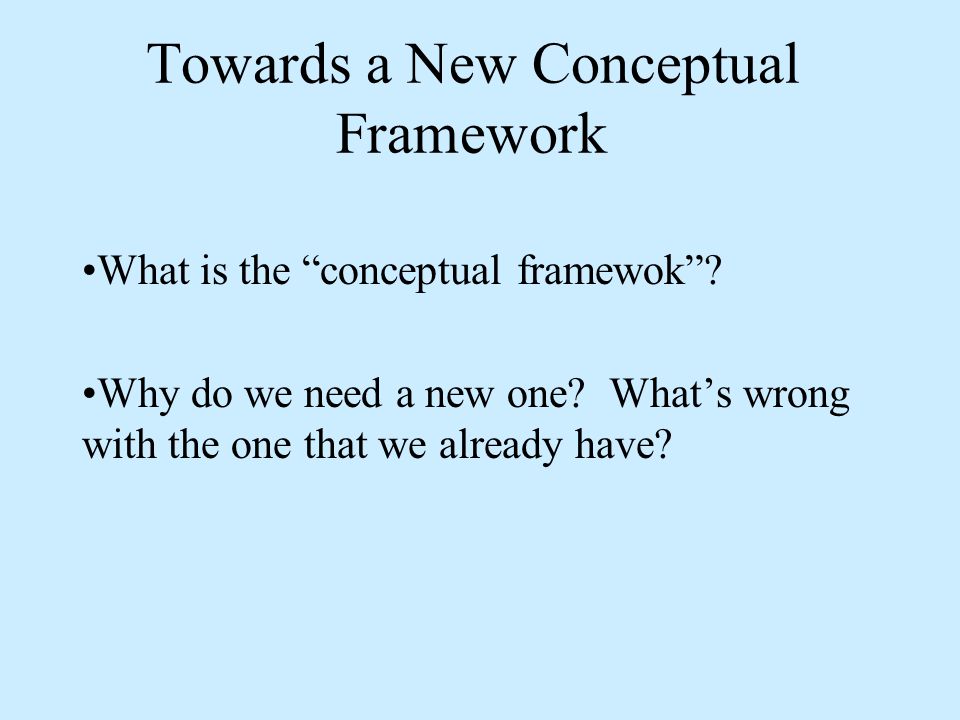 Towards a New Conceptual Framework

•What is the “conceptual framewok”?

•Why do we need a new one? What’s wrong with the one that we already have?